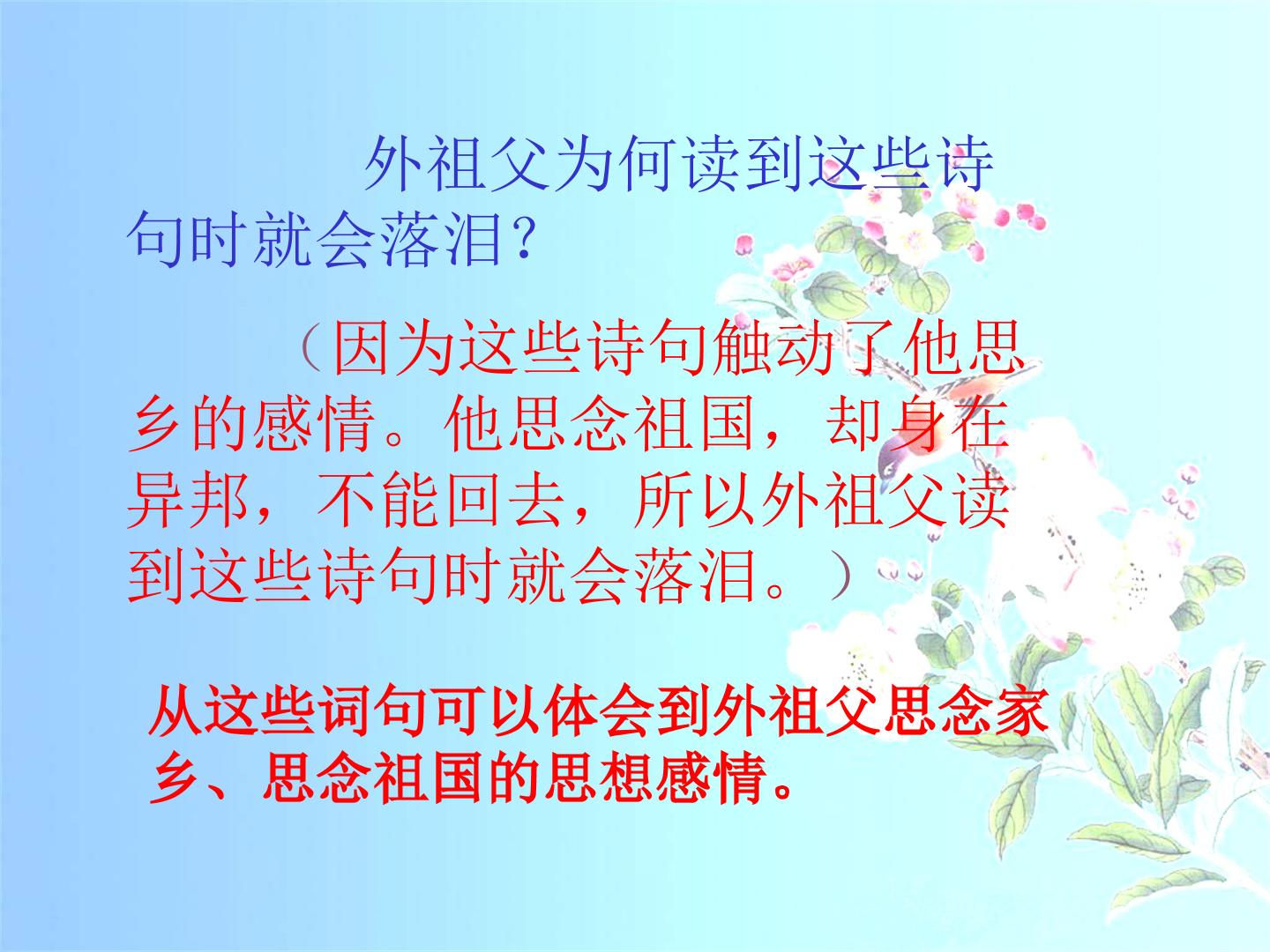 外祖父为何读到这些诗句时就会落泪？

（因为这些诗句触动了他思乡的感情。他思念祖国，却身在异邦，不能回去，所以外祖父读到这些诗句时就会落泪。）

从这些词句可以体会到外祖父思念家乡、思念祖国的思想感情。